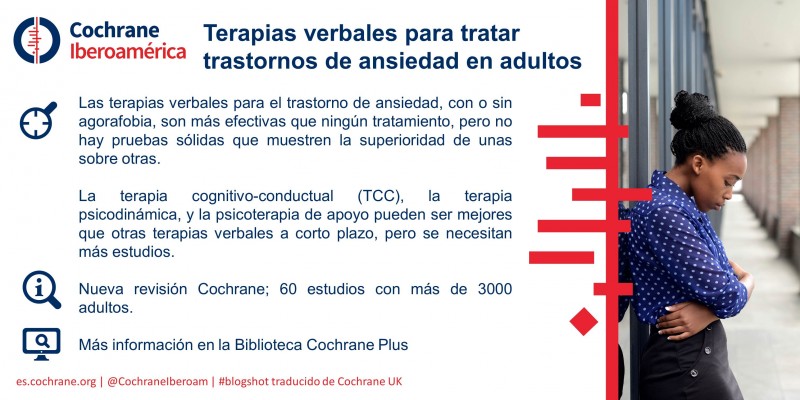 Cochrane Iberoamérica

Terapias verbales para tratar trastornos de ansiedad en adultos

Las terapias verbales para el trastorno de ansiedad, con o sin agorafobia, son más efectivas que ningún tratamiento, pero no hay pruebas sólidas que muestren la superioridad de unas sobre otras.

La terapia cognitivo-conductual (TCC), la terapia psicodinámica, y la psicoterapia de apoyo pueden ser mejores que otras terapias verbales a corto plazo, pero se necesitan más estudios.

Nueva revisión Cochrane; 60 estudios con más de 3000 adultos.

Más información en la Biblioteca Cochrane Plus

es.cochrane.org | @CochraneIberoam | #blogshot traducido de Cochrane UK